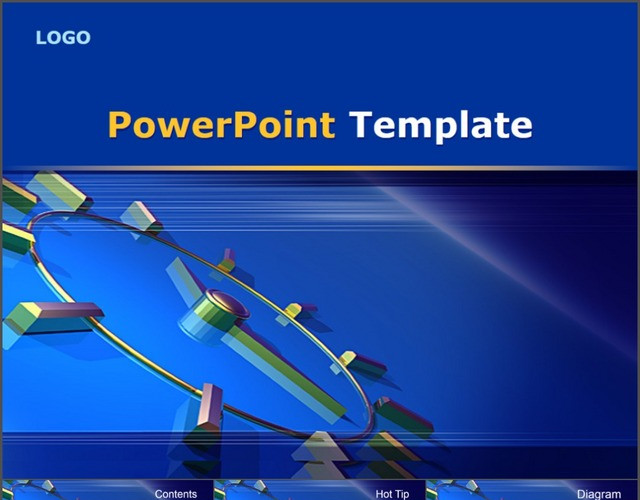 LOGO

PowerPoint Template

Contents

Hot Tip

Diagram